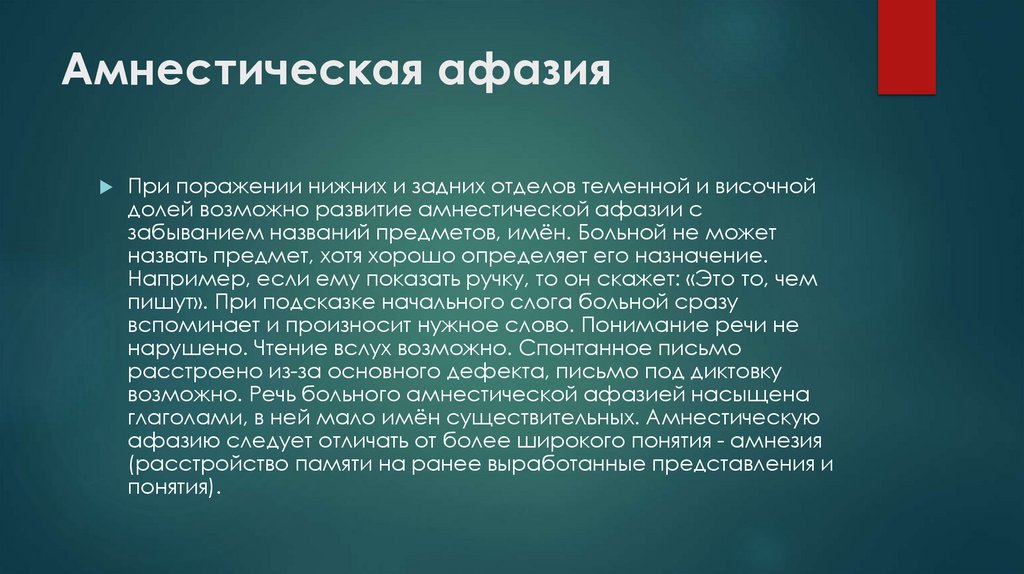 Амнестическая афазия

При поражении нижних и задних отделов теменной и височной долей возможно развитие амнестической афазии с забыванием названий предметов, имён. Больной не может назвать предмет, хотя хорошо определяет его назначение. Например, если ему показать ручку, то он скажет: «Это то, чем пишут». При подсказке начального слога больной сразу вспоминает и произносит нужное слово. Понимание речи не нарушено. Чтение вслух возможно. Спонтанное письмо расстроено из-за основного дефекта, письмо под диктовку возможно. Речь больного амнестической афазией насыщена глаголами, в ней мало имён существительных. Амнестическую афазию следует отличать от более широкого понятия - амнезия (расстройство памяти на ранее выработанные представления и понятия).